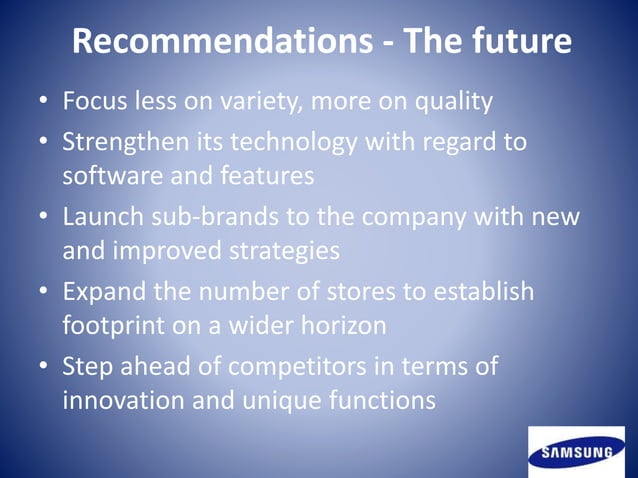 Recommendations - The future

• Focus less on variety, more on quality
• Strengthen its technology with regard to software and features
• Launch sub-brands to the company with new and improved strategies
• Expand the number of stores to establish footprint on a wider horizon
• Step ahead of competitors in terms of innovation and unique functions

SAMSUNG